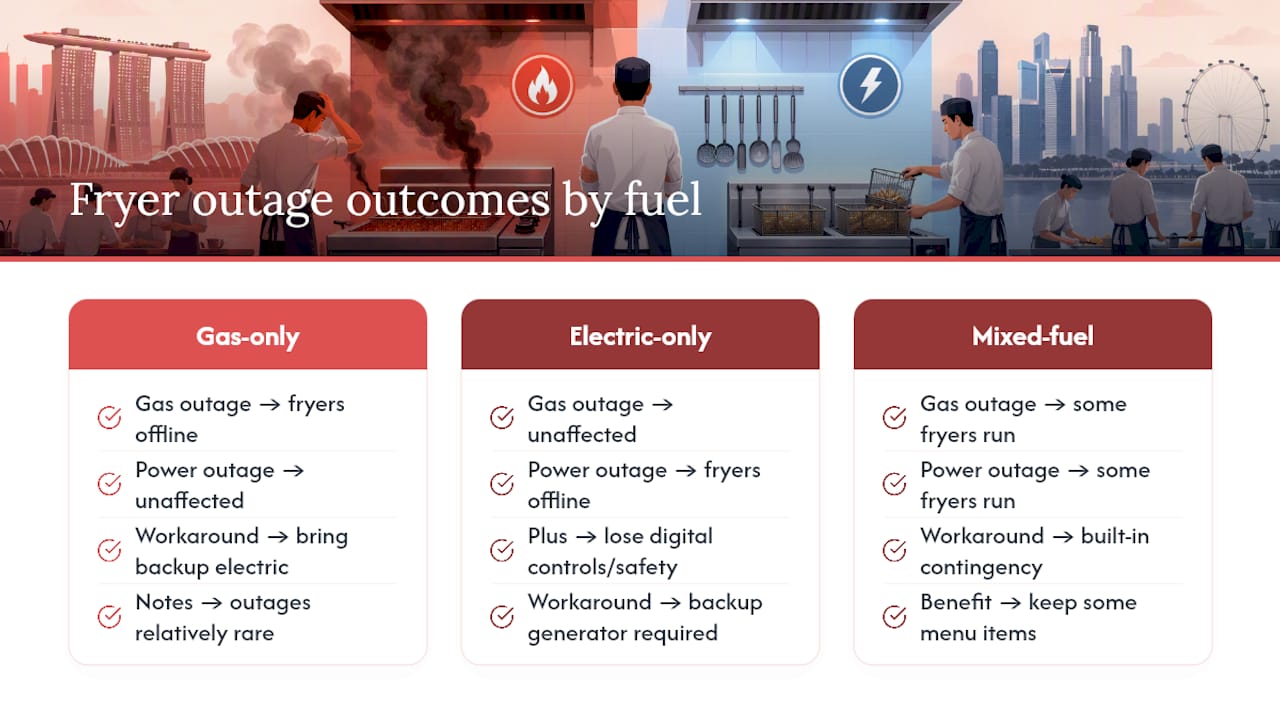 Fryer outage outcomes by fuel

Gas-only

Gas outage → fryers offline

Power outage → unaffected

Workaround → bring backup electric

Notes → outages relatively rare

Electric-only

Gas outage → unaffected

Power outage → fryers offline

Plus → lose digital controls/safety

Workaround → backup generator required

Mixed-fuel

Gas outage → some fryers run

Power outage → some fryers run

Workaround → built-in contingency

Benefit → keep some menu items